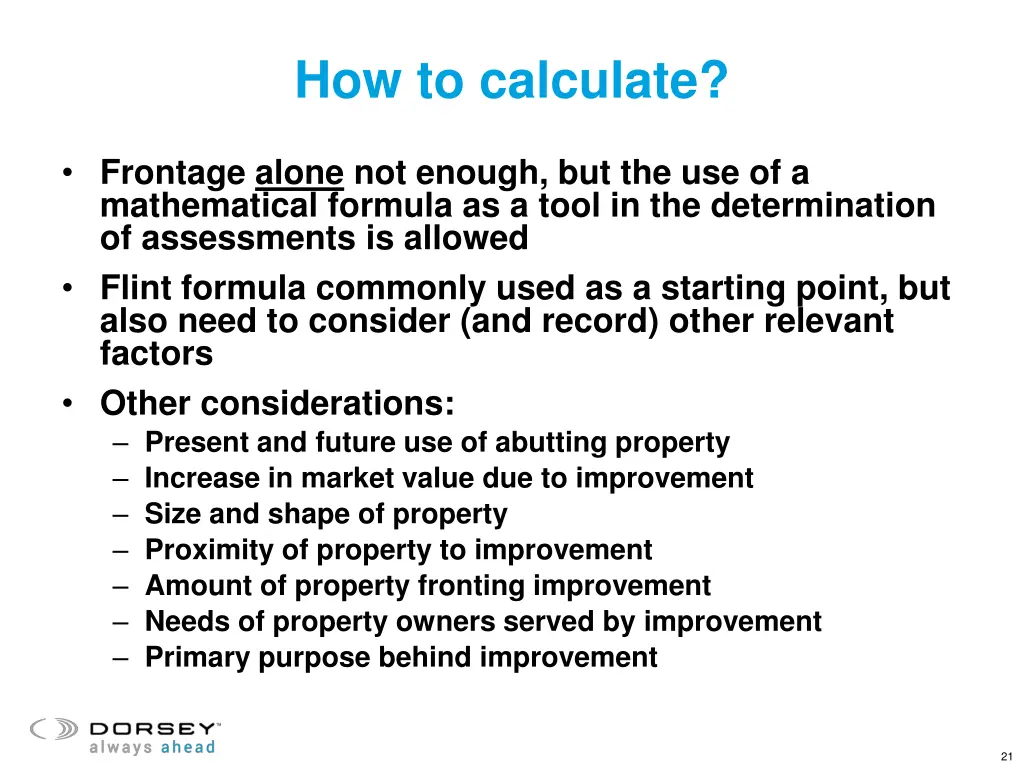 How to calculate?

• Frontage alone not enough, but the use of a mathematical formula as a tool in the determination of assessments is allowed
• Flint formula commonly used as a starting point, but also need to consider (and record) other relevant factors
• Other considerations:
– Present and future use of abutting property
– Increase in market value due to improvement
– Size and shape of property
– Proximity of property to improvement
– Amount of property fronting improvement
– Needs of property owners served by improvement
– Primary purpose behind improvement

DORSEY™
always ahead

21